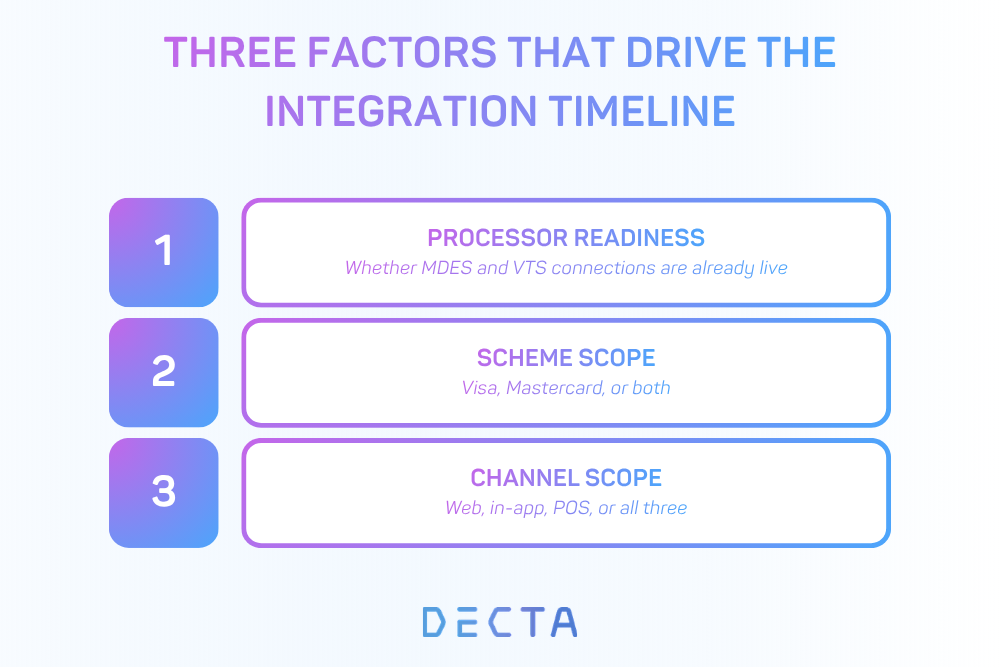 THREE FACTORS THAT DRIVE THE INTEGRATION TIMELINE

1

PROCESSOR READINESS
Whether MDES and VTS connections are already live

2

SCHEME SCOPE
Visa, Mastercard, or both

3

CHANNEL SCOPE
Web, in-app, POS, or all three

DECTA